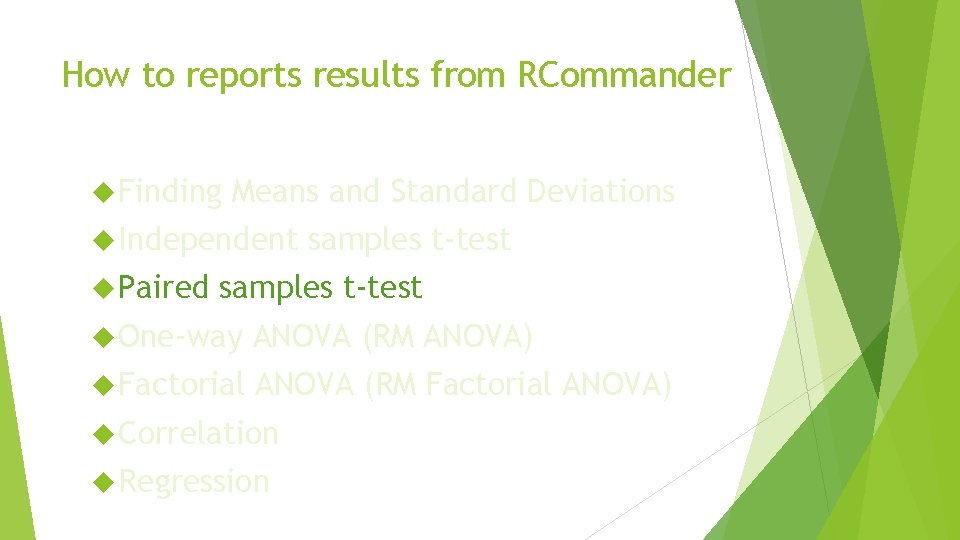 How to reports results from RCommander

Finding Means and Standard Deviations
Independent samples t-test
Paired samples t-test
One-way ANOVA (RM ANOVA)
Factorial ANOVA (RM Factorial ANOVA)
Correlation
Regression